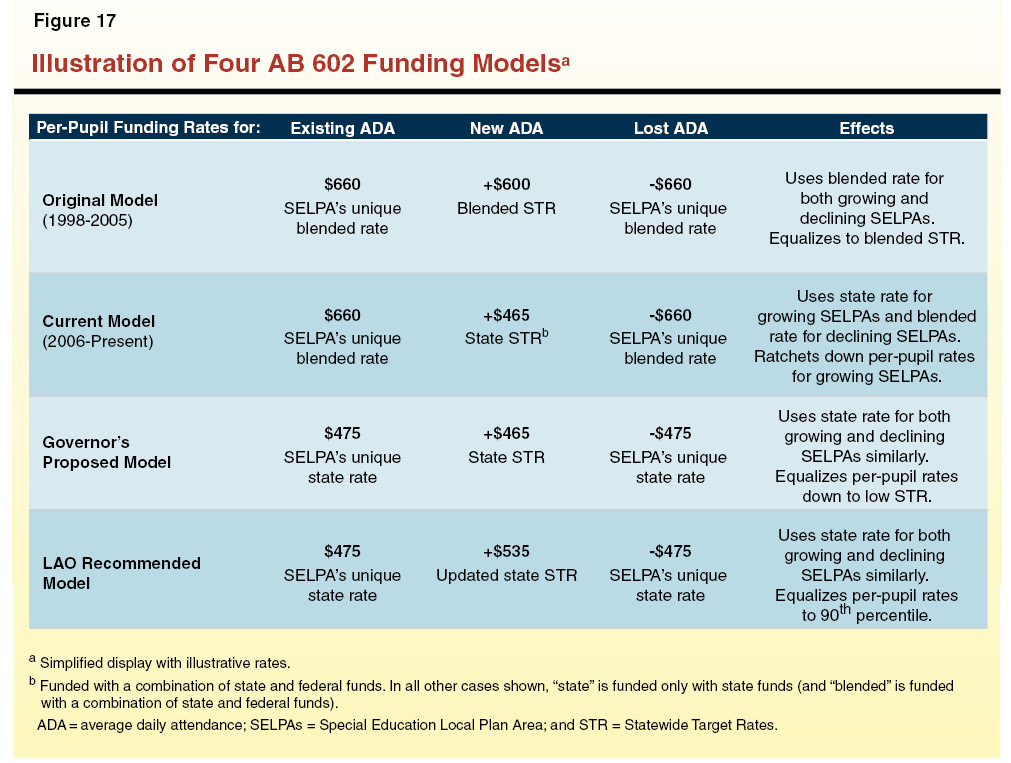 Figure 17

Illustration of Four AB 602 Funding Models$^a$

| Per-Pupil Funding Rates for: | Existing ADA | New ADA | Lost ADA | Effects |
|---|---|---|---|---|
| Original Model (1998-2005) | \$660 SELPA's unique blended rate | +\$600 Blended STR | -\$660 SELPA's unique blended rate | Uses blended rate for both growing and declining SELPAs. Equalizes to blended STR. |
| Current Model (2006-Present) | \$660 SELPA's unique blended rate | +\$465 State STR$^b$ | -\$660 SELPA's unique blended rate | Uses state rate for growing SELPAs and blended rate for declining SELPAs. Ratchets down per-pupil rates for growing SELPAs. |
| Governor's Proposed Model | \$475 SELPA's unique state rate | +\$465 State STR | -\$475 SELPA's unique state rate | Uses state rate for both growing and declining SELPAs similarly. Equalizes per-pupil rates down to low STR. |
| LAO Recommended Model | \$475 SELPA's unique state rate | +\$535 Updated state STR | -\$475 SELPA's unique state rate | Uses state rate for both growing and declining SELPAs similarly. Equalizes per-pupil rates to 90$^{th}$ percentile. |

$^a$ Simplified display with illustrative rates.

$^b$ Funded with a combination of state and federal funds. In all other cases shown, "state" is funded only with state funds (and "blended" is funded with a combination of state and federal funds).

ADA = average daily attendance; SELPAs = Special Education Local Plan Area; and STR = Statewide Target Rates.